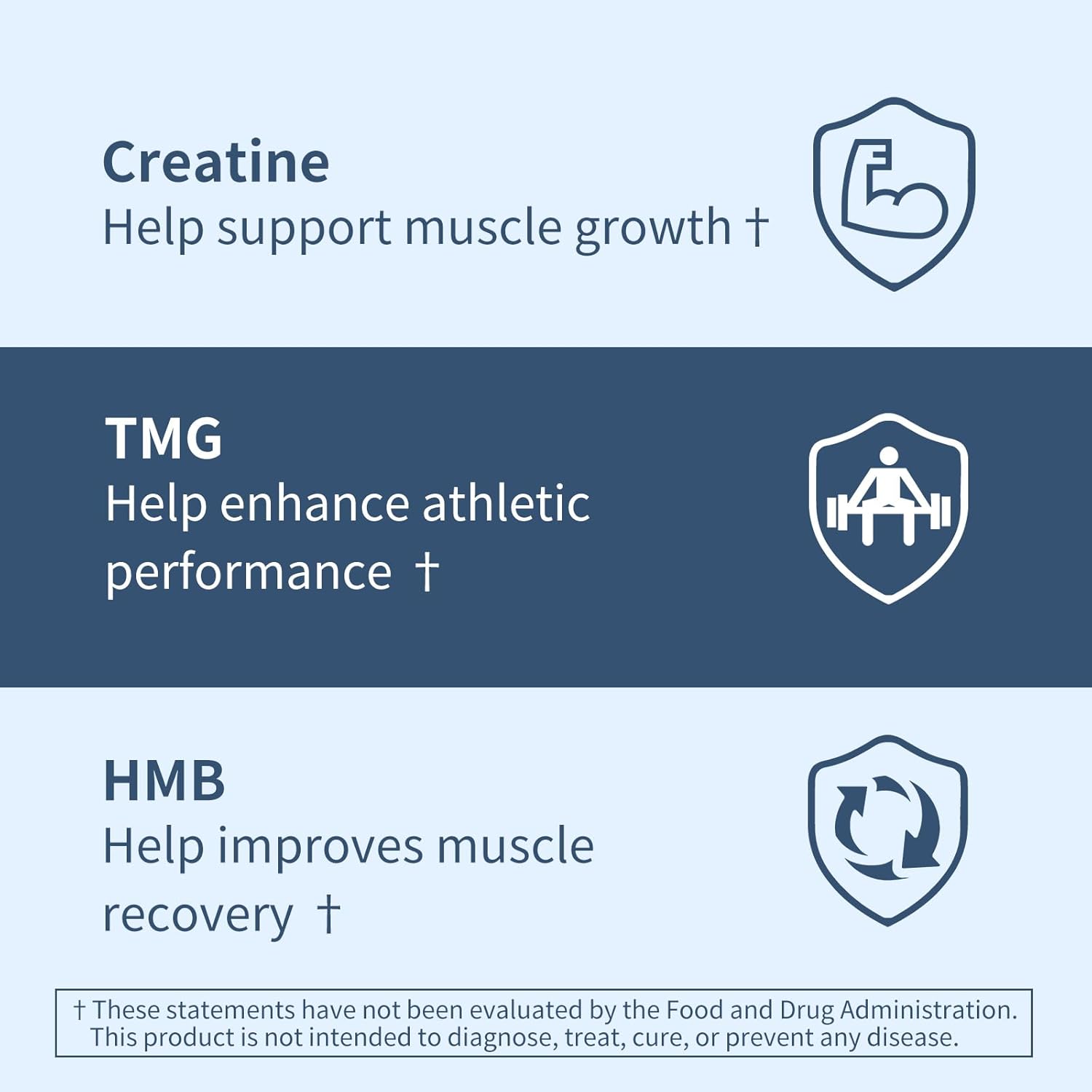 Creatine
Help support muscle growth †

TMG
Help enhance athletic performance †

HMB
Help improves muscle recovery †

† These statements have not been evaluated by the Food and Drug Administration. This product is not intended to diagnose, treat, cure, or prevent any disease.